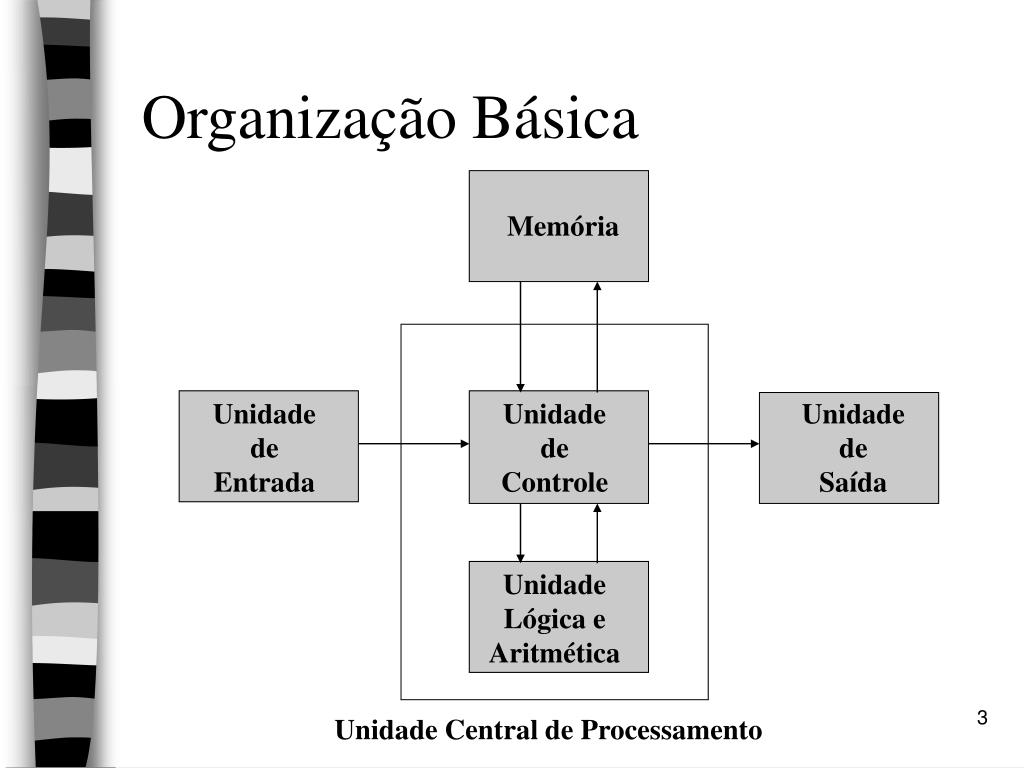 Organização Básica

Memória

Unidade de Entrada

Unidade de Controle

Unidade de Saída

Unidade Lógica e Aritmética

Unidade Central de Processamento

3